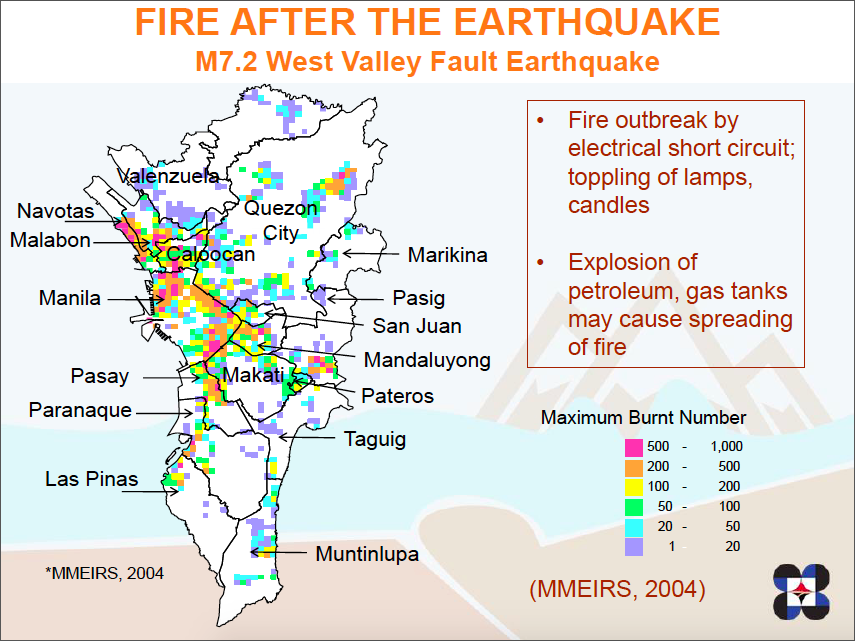 FIRE AFTER THE EARTHQUAKE
M7.2 West Valley Fault Earthquake

Valenzuela
Navotas
Malabon
Caloocan
Quezon City
Marikina
Manila
Pasig
San Juan
Mandaluyong
Pasay
Makati
Pateros
Paranaque
Taguig
Las Pinas
Muntinlupa

*MMEIRS, 2004

• Fire outbreak by electrical short circuit; toppling of lamps, candles

• Explosion of petroleum, gas tanks may cause spreading of fire

Maximum Burnt Number
500 - 1,000
200 - 500
100 - 200
50 - 100
20 - 50
1 - 20

(MMEIRS, 2004)